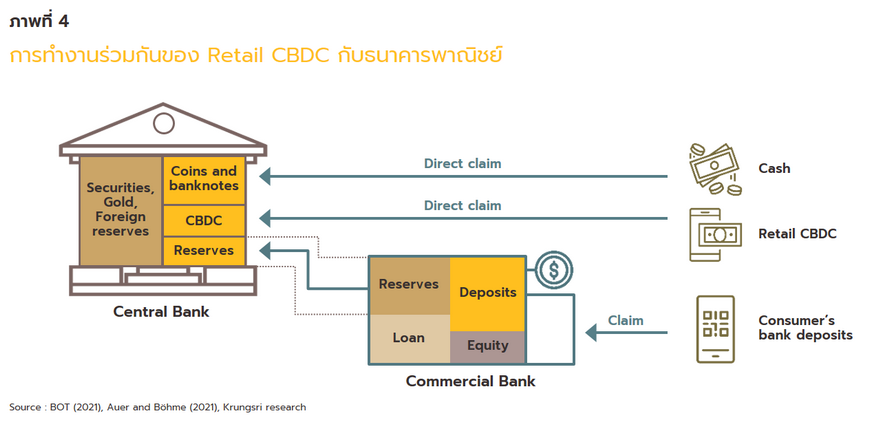 ภาพที่ 4

การทำงานร่วมกันของ Retail CBDC กับธนาคารพาณิชย์

Securities, Gold, Foreign reserves

Coins and banknotes

CBDC

Reserves

Central Bank

Direct claim

Direct claim

Cash

Retail CBDC

Reserves

Deposits

Loan

Equity

Commercial Bank

Claim

Consumer's bank deposits

Source : BOT (2021), Auer and Böhme (2021), Krungsri research